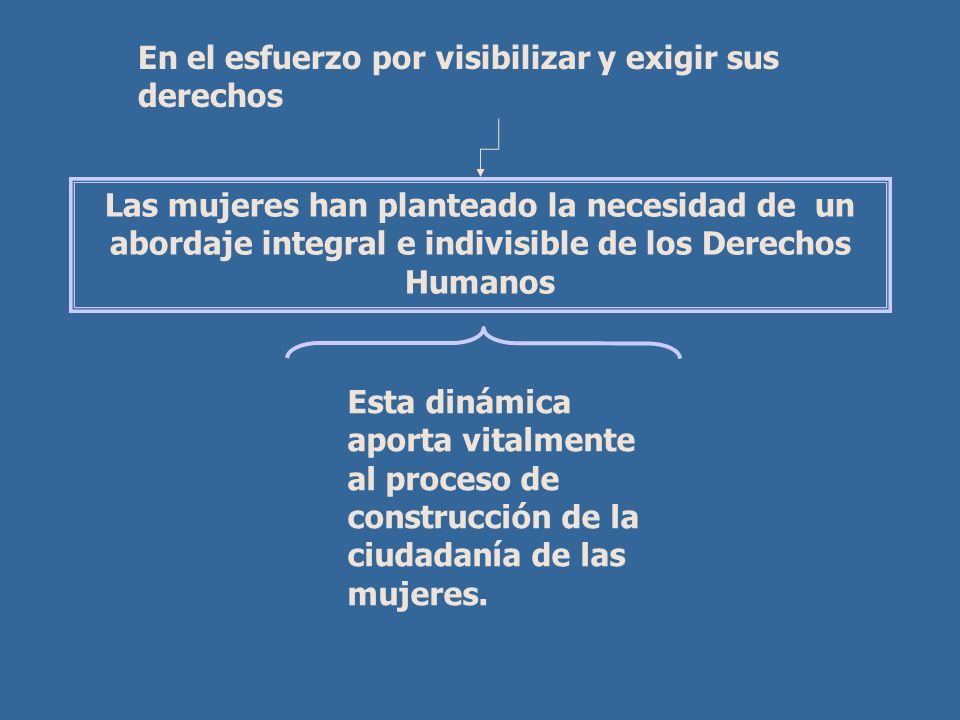 En el esfuerzo por visibilizar y exigir sus derechos

Las mujeres han planteado la necesidad de un abordaje integral e indivisible de los Derechos Humanos

Esta dinámica aporta vitalmente al proceso de construcción de la ciudadanía de las mujeres.